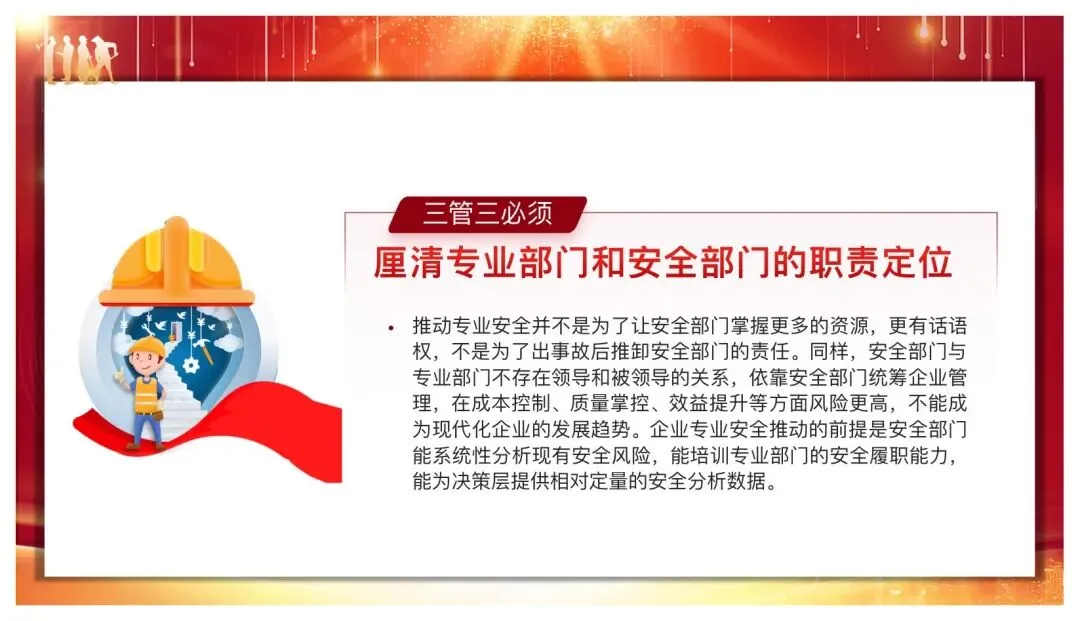 三管三必须

厘清专业部门和安全部门的职责定位

• 推动专业安全并不是为了让安全部门掌握更多的资源，更有话语权，不是为了出事故后推卸安全部门的责任。同样，安全部门与专业部门不存在领导和被领导的关系，依靠安全部门统筹企业管理，在成本控制、质量掌控、效益提升等方面风险更高，不能成为现代化企业的发展趋势。企业专业安全推动的前提是安全部门能系统性分析现有安全风险，能培训专业部门的安全履职能力，能为决策层提供相对定量的安全分析数据。